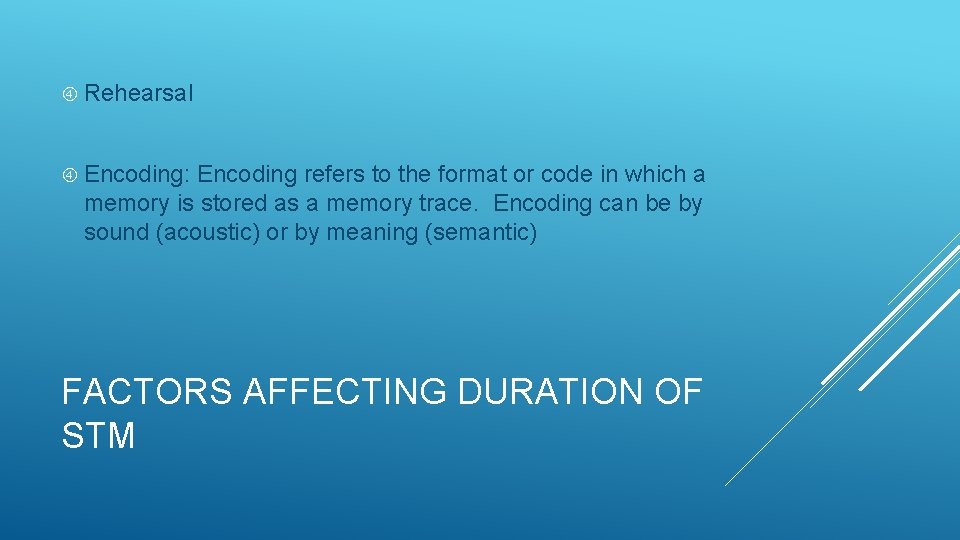 Rehearsal

Encoding: Encoding refers to the format or code in which a memory is stored as a memory trace. Encoding can be by sound (acoustic) or by meaning (semantic)

FACTORS AFFECTING DURATION OF STM